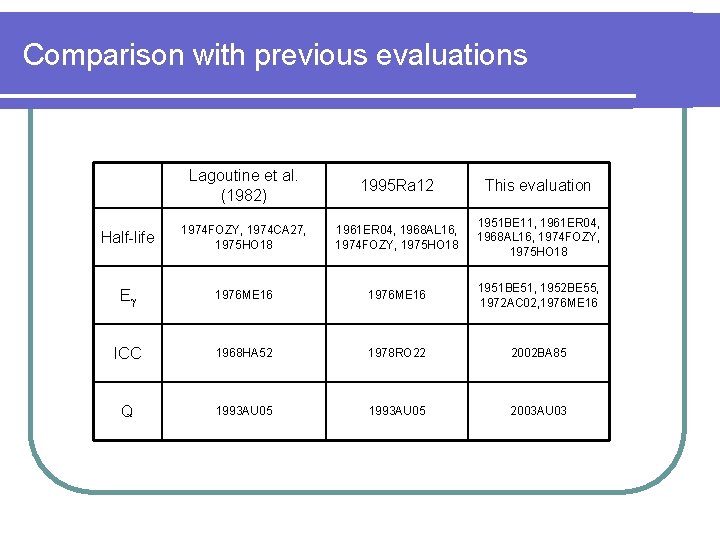 Comparison with previous evaluations

| | Lagoutine et al. (1982) | 1995Ra12 | This evaluation |
|---|---|---|---|
| Half-life | 1974FOZY, 1974CA27, 1975HO18 | 1961ER04, 1968AL16, 1974FOZY, 1975HO18 | 1951BE11, 1961ER04, 1968AL16, 1974FOZY, 1975HO18 |
| $E_\gamma$ | 1976ME16 | 1976ME16 | 1951BE51, 1952BE55, 1972AC02,1976ME16 |
| ICC | 1968HA52 | 1978RO22 | 2002BA85 |
| Q | 1993AU05 | 1993AU05 | 2003AU03 |